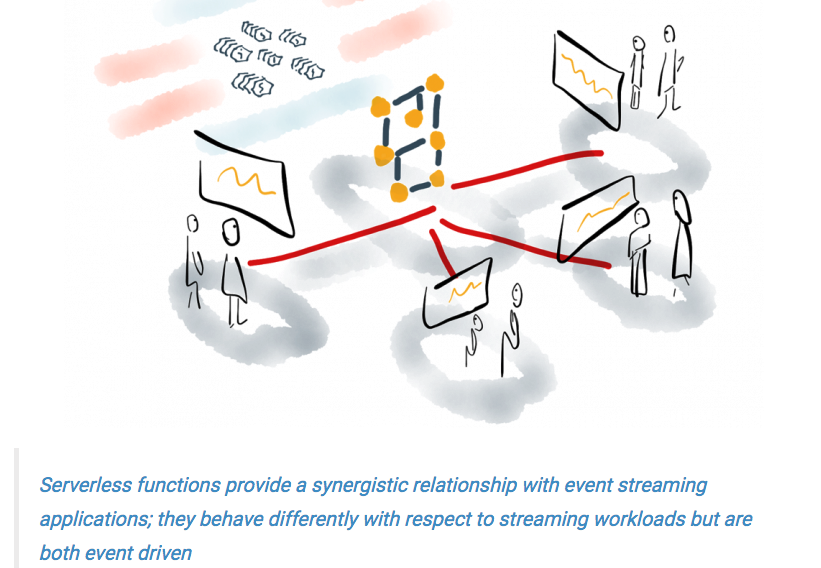 Serverless functions provide a synergistic relationship with event streaming applications; they behave differently with respect to streaming workloads but are both event driven